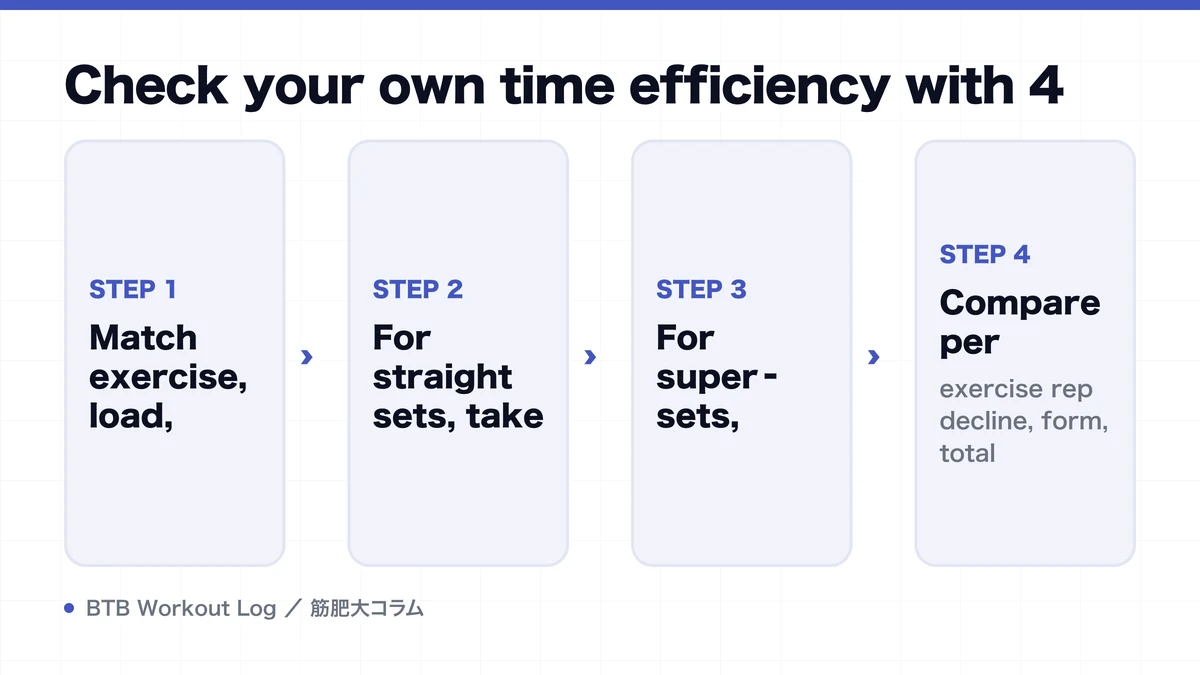 Check your own time efficiency with 4

STEP 1
Match exercise, load,

›

STEP 2
For straight sets, take

›

STEP 3
For super-sets,

›

STEP 4
Compare per
exercise rep decline, form, total

BTB Workout Log ／ 筋肥大コラム